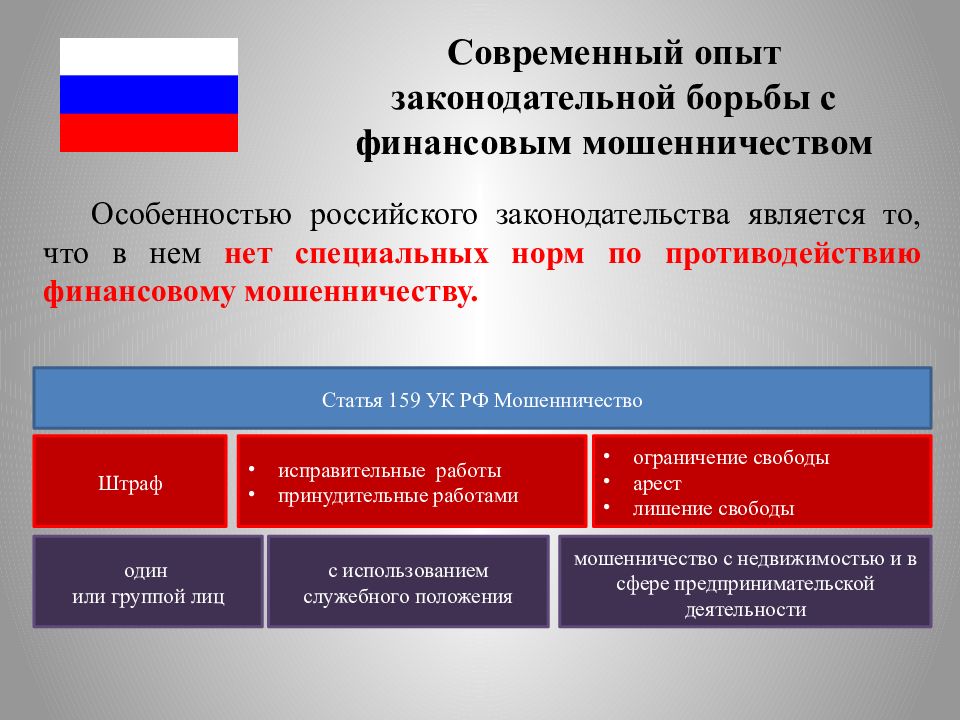 Современный опыт законодательной борьбы с финансовым мошенничеством

Особенностью российского законодательства является то, что в нем нет специальных норм по противодействию финансовому мошенничеству.

Статья 159 УК РФ Мошенничество

Штраф

• исправительные работы
• принудительные работами

• ограничение свободы
• арест
• лишение свободы

один
или группой лиц

с использованием
служебного положения

мошенничество с недвижимостью и в сфере предпринимательской деятельности